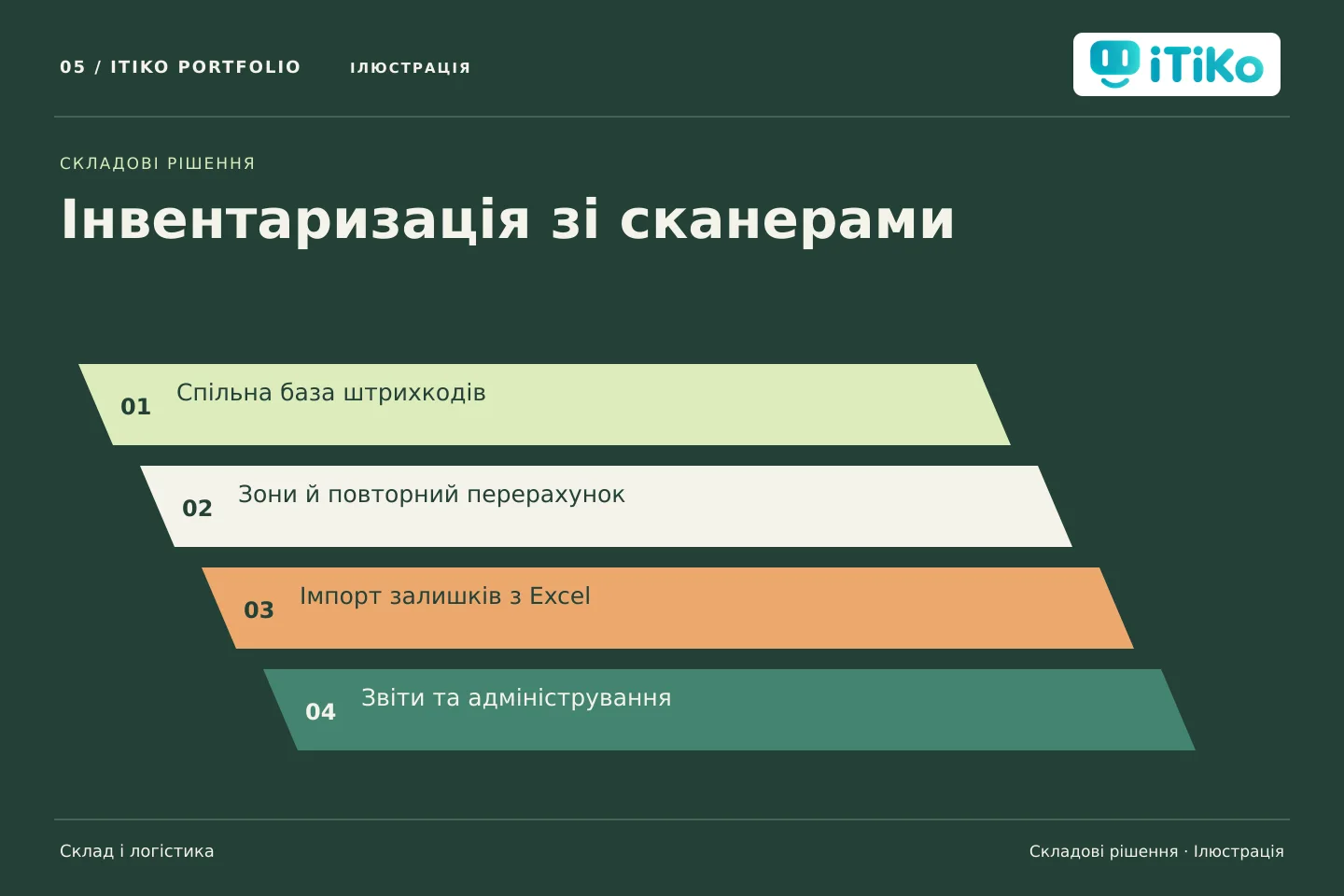 05 / ITIKO PORTFOLIO

ІЛЮСТРАЦІЯ

iTiKo

СКЛАДОВІ РІШЕННЯ

Інвентаризація зі сканерами

01 Спільна база штрихкодів

02 Зони й повторний перерахунок

03 Імпорт залишків з Excel

04 Звіти та адміністрування

Склад і логістика

Складові рішення · Ілюстрація